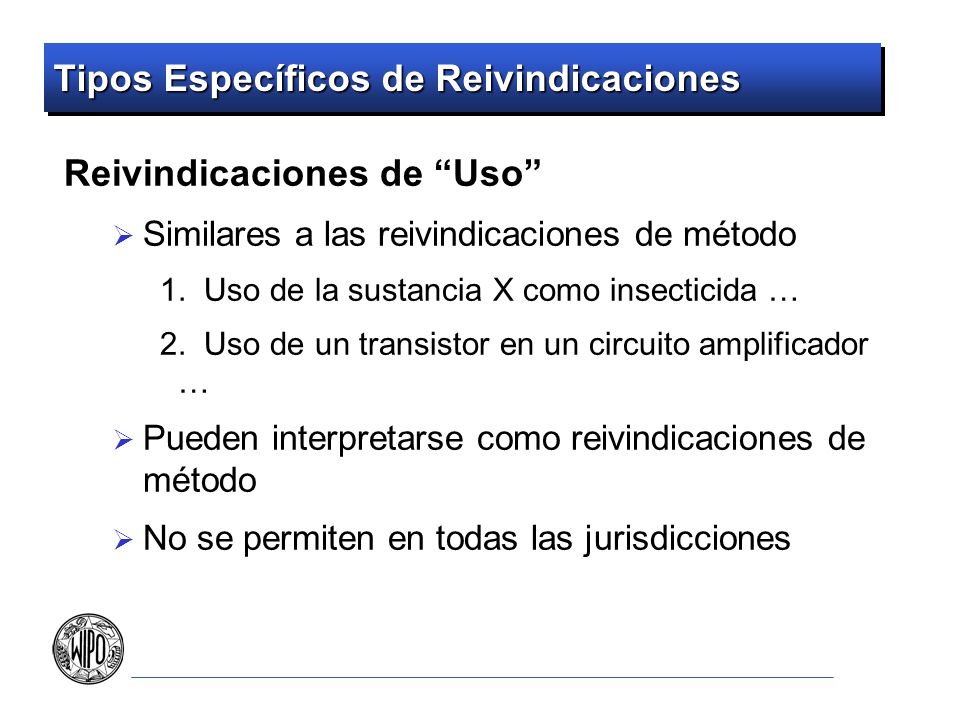 Tipos Específicos de Reivindicaciones

Reivindicaciones de “Uso”

➢ Similares a las reivindicaciones de método

1. Uso de la sustancia X como insecticida …

2. Uso de un transistor en un circuito amplificador …

➢ Pueden interpretarse como reivindicaciones de método

➢ No se permiten en todas las jurisdicciones

WIPO